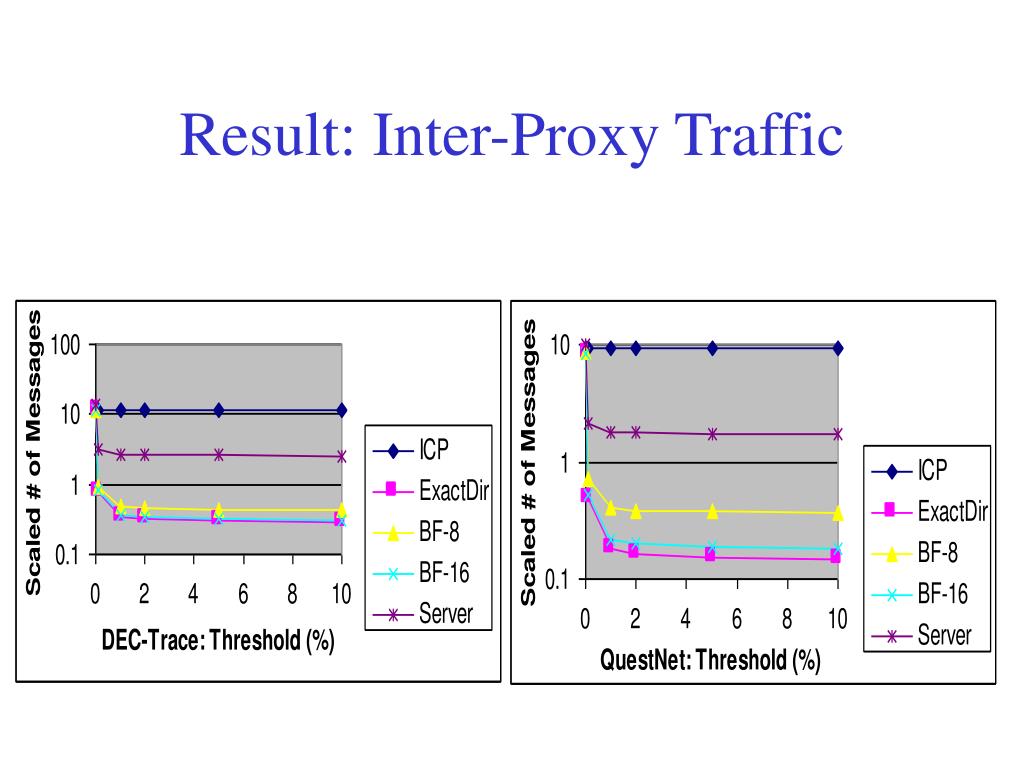 Result: Inter-Proxy Traffic

Scaled # of Messages

100
10
1
0.1

0 2 4 6 8 10

DEC-Trace: Threshold (%)

ICP
ExactDir
BF-8
BF-16
Server

Scaled # of Messages

10
1
0.1

0 2 4 6 8 10

QuestNet: Threshold (%)

ICP
ExactDir
BF-8
BF-16
Server